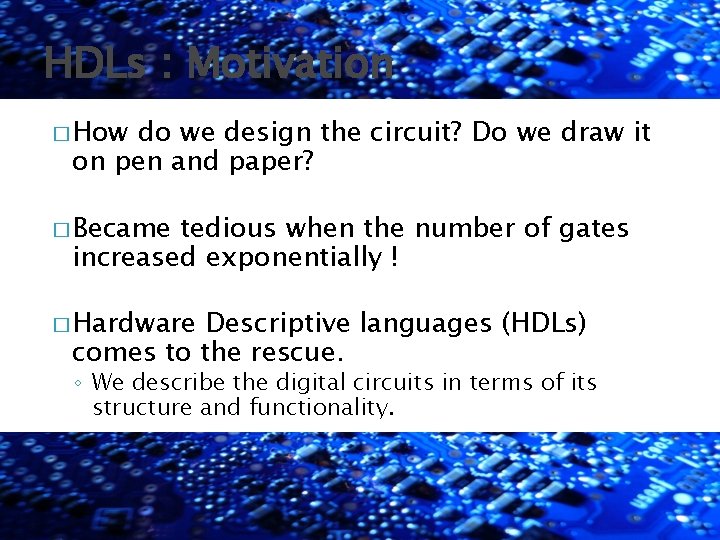 HDLs : Motivation

□ How do we design the circuit? Do we draw it on pen and paper?

□ Became tedious when the number of gates increased exponentially !

□ Hardware Descriptive languages (HDLs) comes to the rescue.

◦ We describe the digital circuits in terms of its structure and functionality.